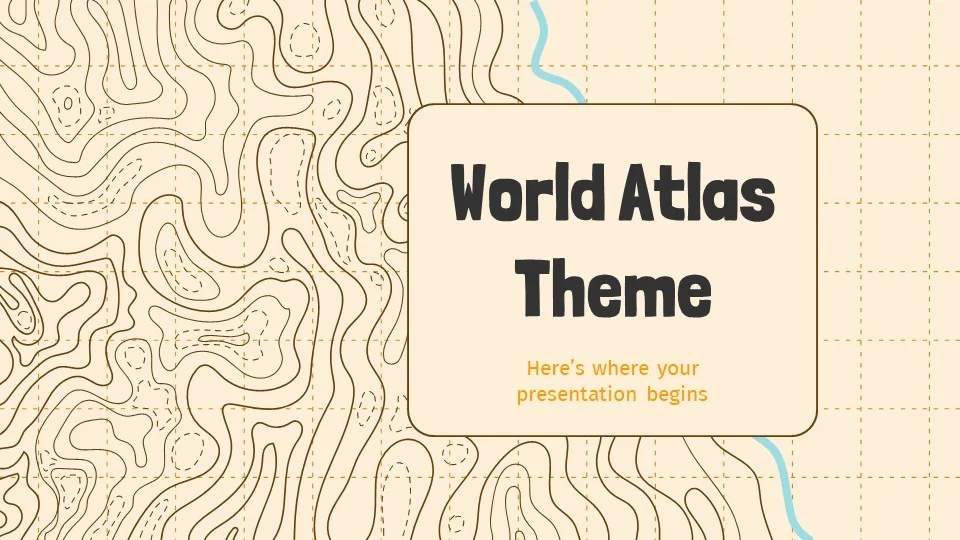 World Atlas Theme

Here's where your presentation begins